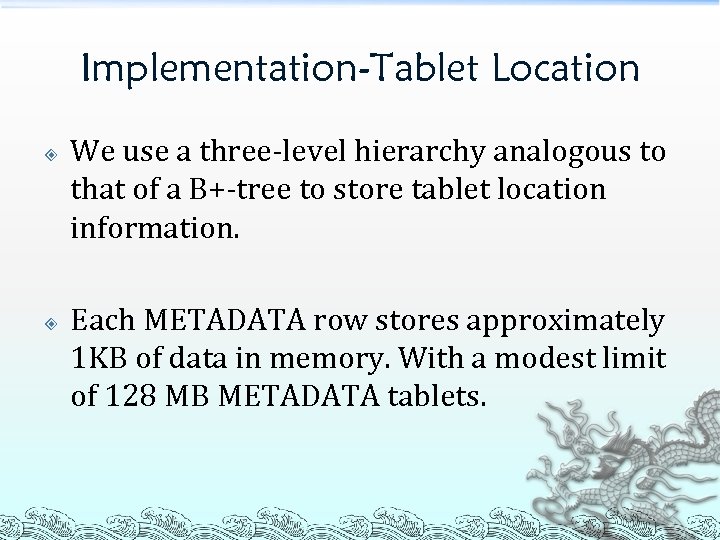 Implementation-Tablet Location

We use a three-level hierarchy analogous to that of a B+-tree to store tablet location information.

Each METADATA row stores approximately 1KB of data in memory. With a modest limit of 128 MB METADATA tablets.